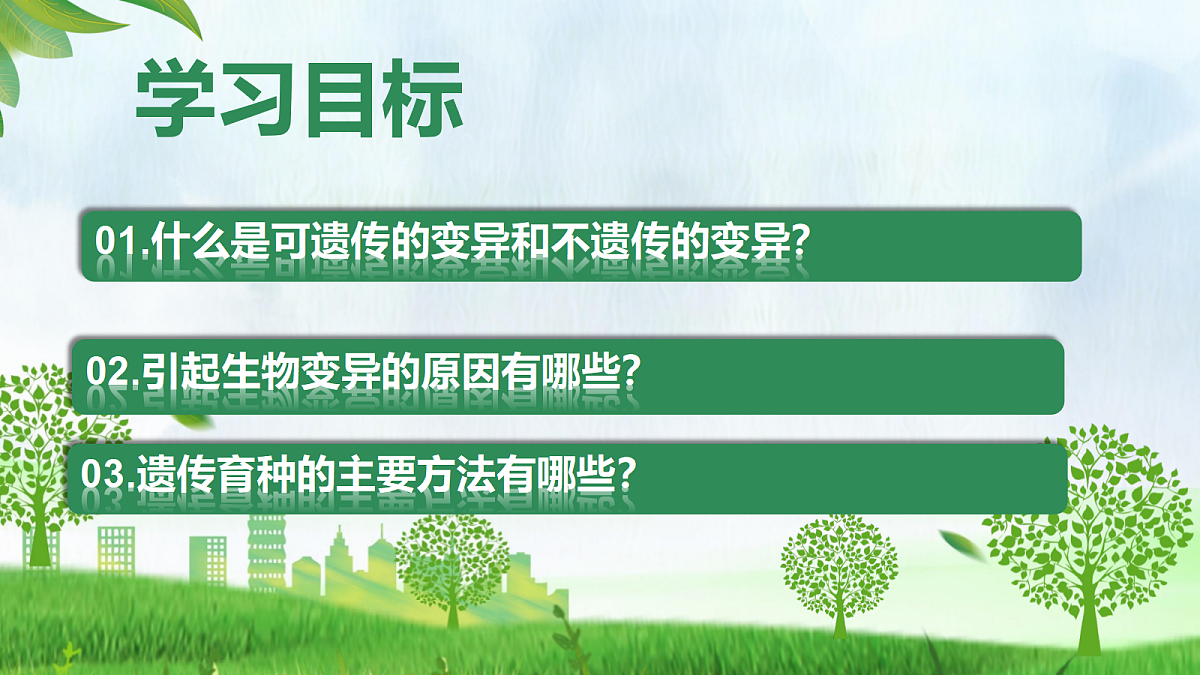 学习目标

01.什么是可遗传的变异和不遗传的变异?

02.引起生物变异的原因有哪些?

03.遗传育种的主要方法有哪些?